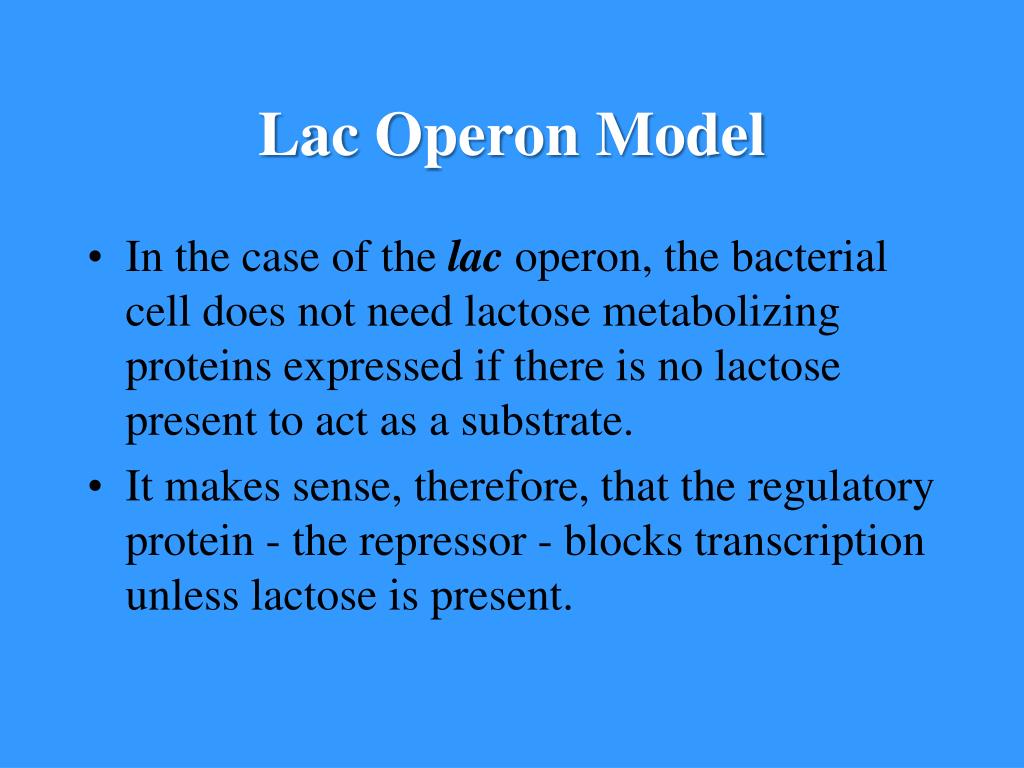 Lac Operon Model

• In the case of the lac operon, the bacterial cell does not need lactose metabolizing proteins expressed if there is no lactose present to act as a substrate.
• It makes sense, therefore, that the regulatory protein - the repressor - blocks transcription unless lactose is present.